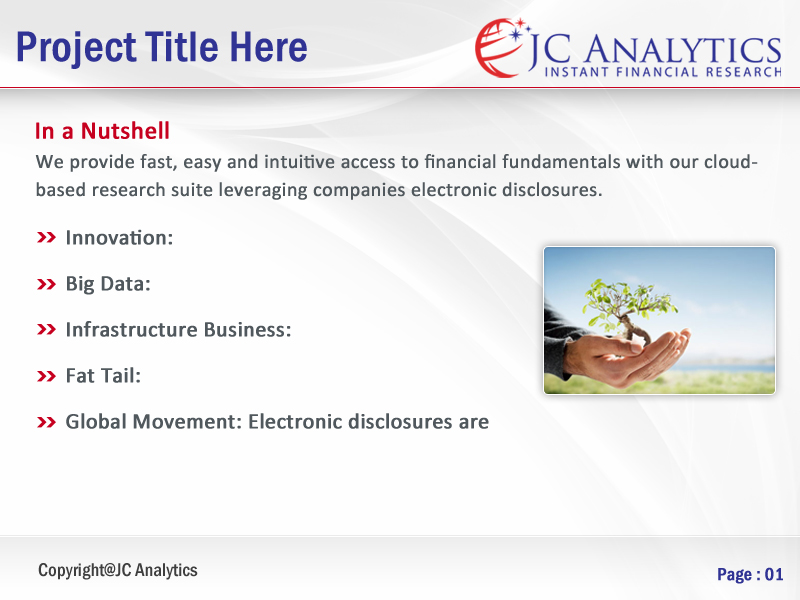 Project Title Here

JC ANALYTICS
INSTANT FINANCIAL RESEARCH

In a Nutshell
We provide fast, easy and intuitive access to financial fundamentals with our cloud-based research suite leveraging companies electronic disclosures.

» Innovation:

» Big Data:

» Infrastructure Business:

» Fat Tail:

» Global Movement: Electronic disclosures are

Copyright@JC Analytics

Page : 01